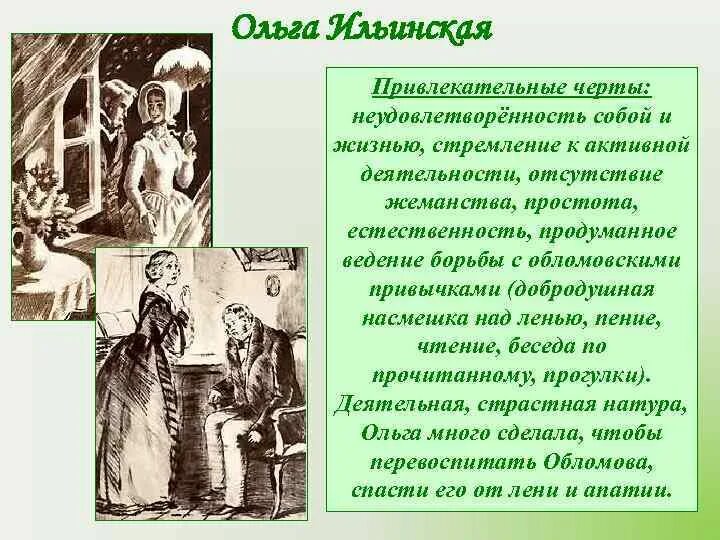 Ольга Ильинская

Привлекательные черты: неудовлетворённость собой и жизнью, стремление к активной деятельности, отсутствие жеманства, простота, естественность, продуманное ведение борьбы с обломовскими привычками (добродушная насмешка над ленью, пение, чтение, беседа по прочитанному, прогулки). Деятельная, страстная натура, Ольга много сделала, чтобы перевоспитать Обломова, спасти его от лени и апатии.